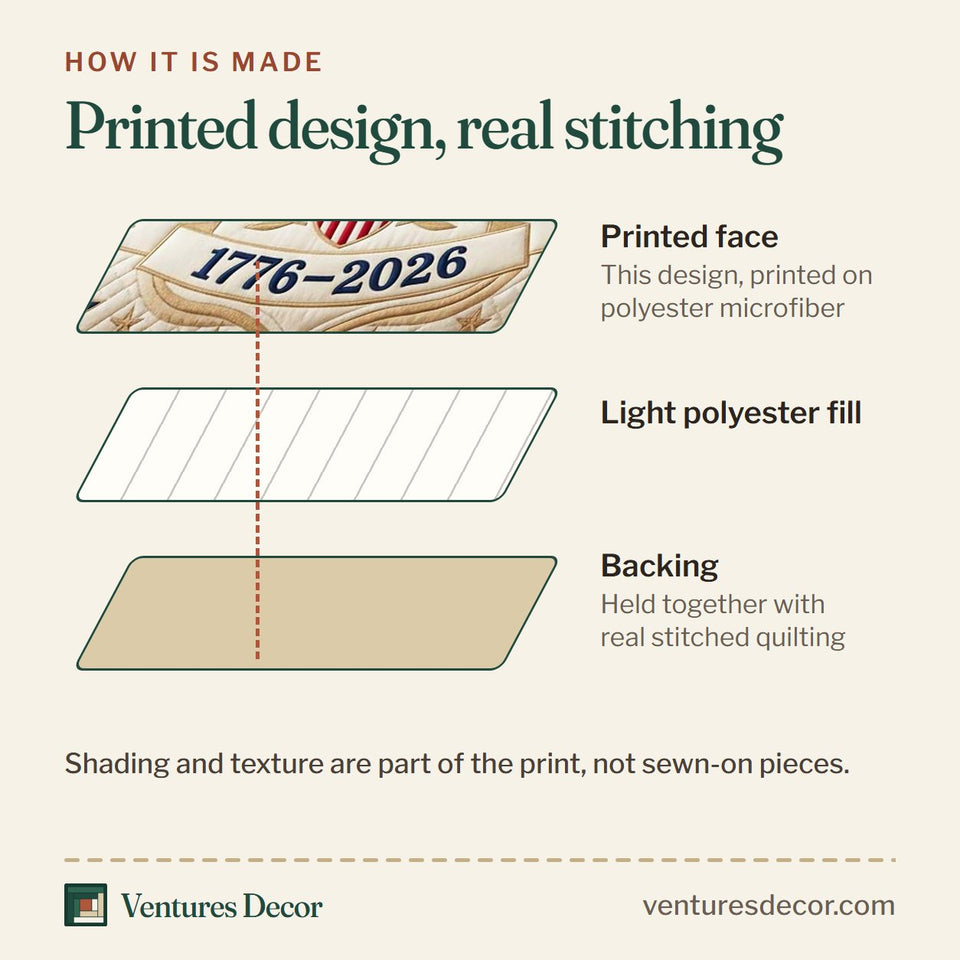 HOW IT IS MADE

Printed design, real stitching

1776–2026

Printed face
This design, printed on polyester microfiber

Light polyester fill

Backing
Held together with real stitched quilting

Shading and texture are part of the print, not sewn-on pieces.

Ventures Decor

venturesdecor.com